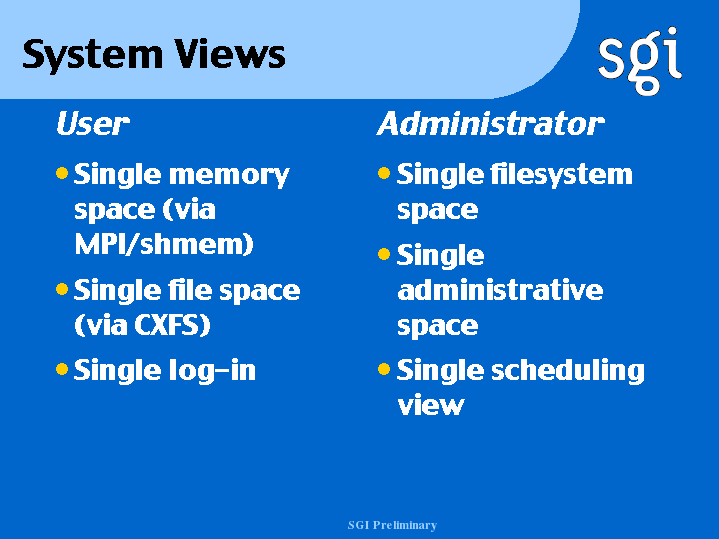 System Views

sgi

User

• Single memory space (via MPI/shmem)

• Single file space (via CXFS)

• Single log-in

Administrator

• Single filesystem space

• Single administrative space

• Single scheduling view

SGI Preliminary